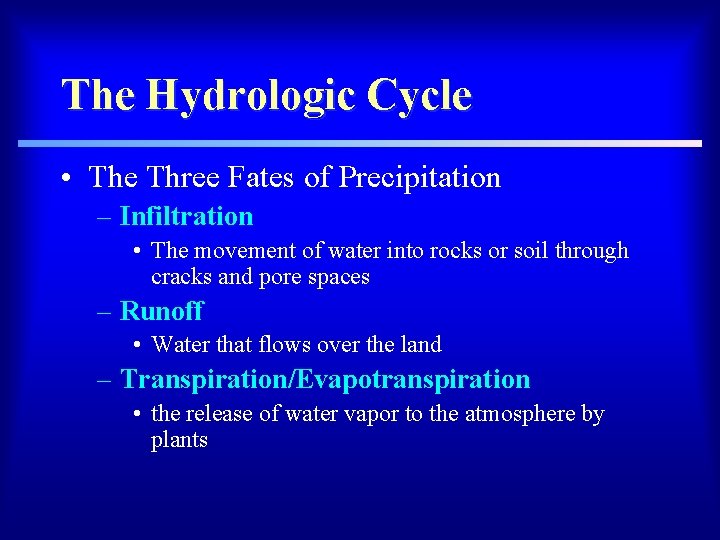 The Hydrologic Cycle

• The Three Fates of Precipitation
– Infiltration
• The movement of water into rocks or soil through cracks and pore spaces
– Runoff
• Water that flows over the land
– Transpiration/Evapotranspiration
• the release of water vapor to the atmosphere by plants